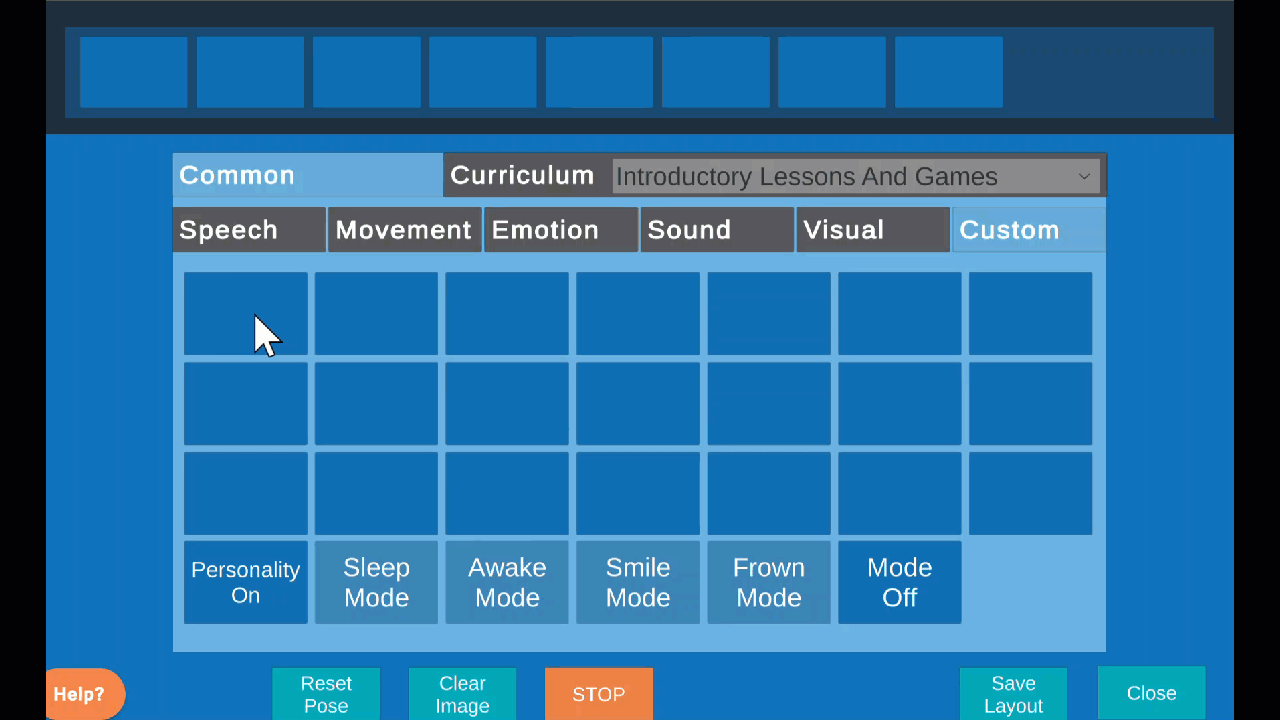 Common
Curriculum
Introductory Lessons And Games

Speech
Movement
Emotion
Sound
Visual
Custom

Personality On
Sleep Mode
Awake Mode
Smile Mode
Frown Mode
Mode Off

Help?
Reset Pose
Clear Image
STOP
Save Layout
Close